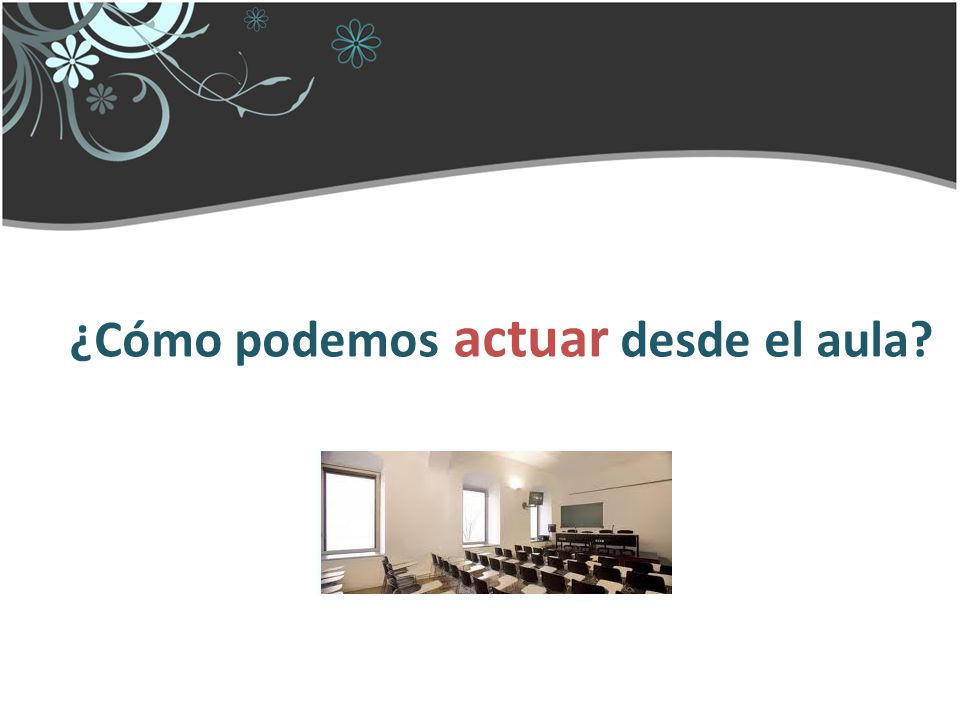 ¿Cómo podemos actuar desde el aula?